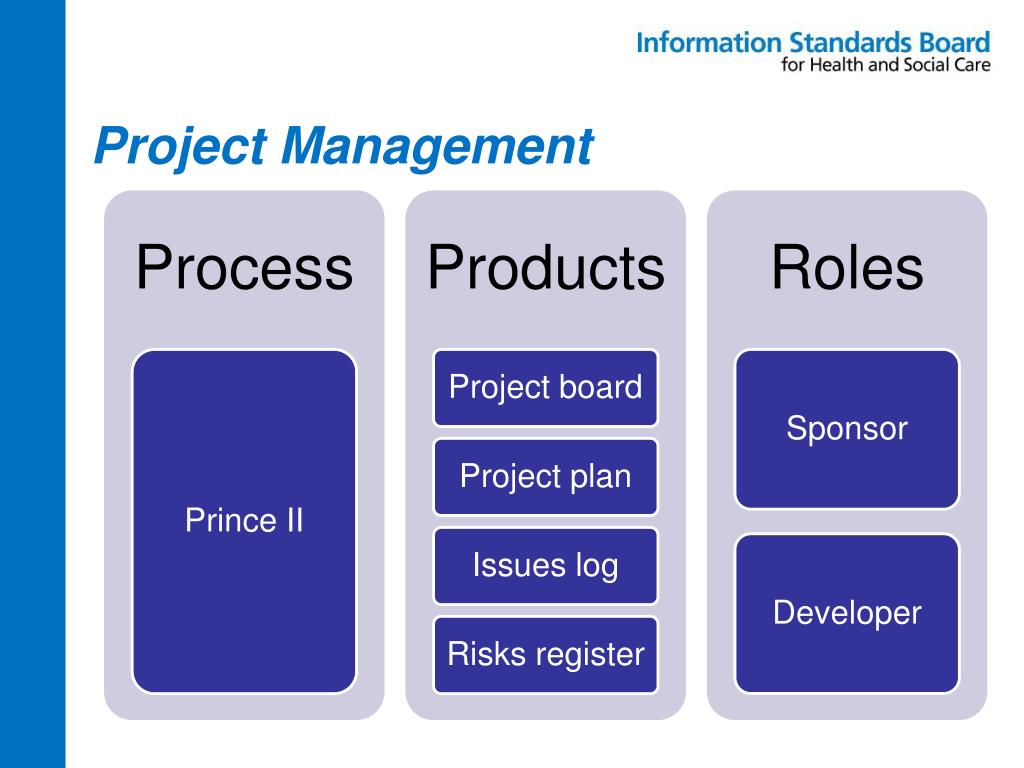 Information Standards Board
for Health and Social Care

Project Management

Process

Prince II

Products

Project board

Project plan

Issues log

Risks register

Roles

Sponsor

Developer